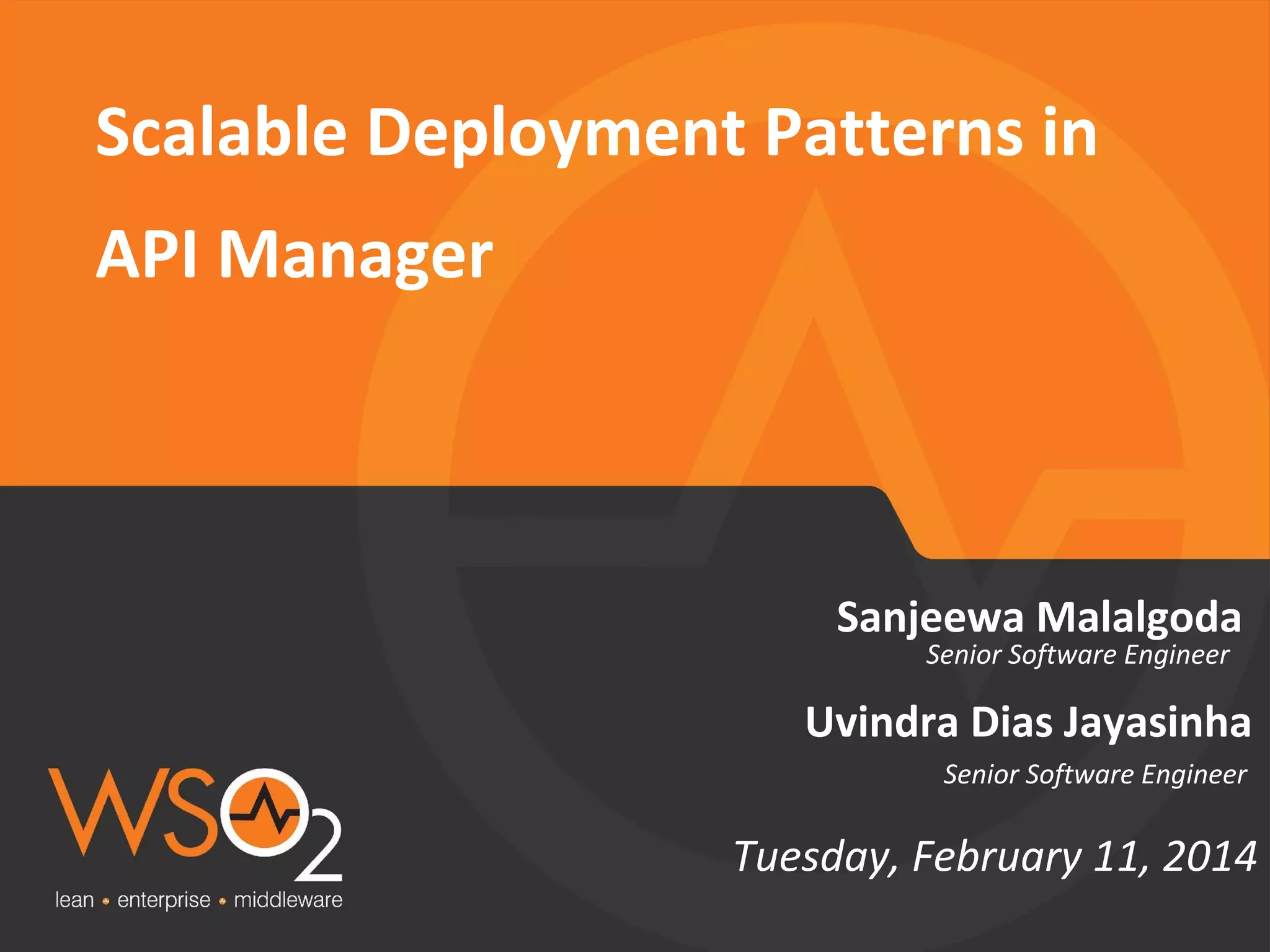 Scalable Deployment Patterns in API Manager

Sanjeewa Malalgoda
Senior Software Engineer

Uvindra Dias Jayasinha
Senior Software Engineer

Tuesday, February 11, 2014

WSO2
lean • enterprise • middleware